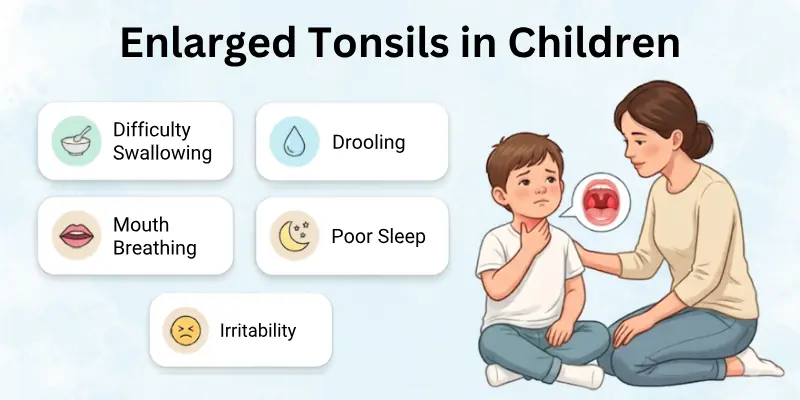 Enlarged Tonsils in Children

Difficulty Swallowing

Drooling

Mouth Breathing

Poor Sleep

Irritability